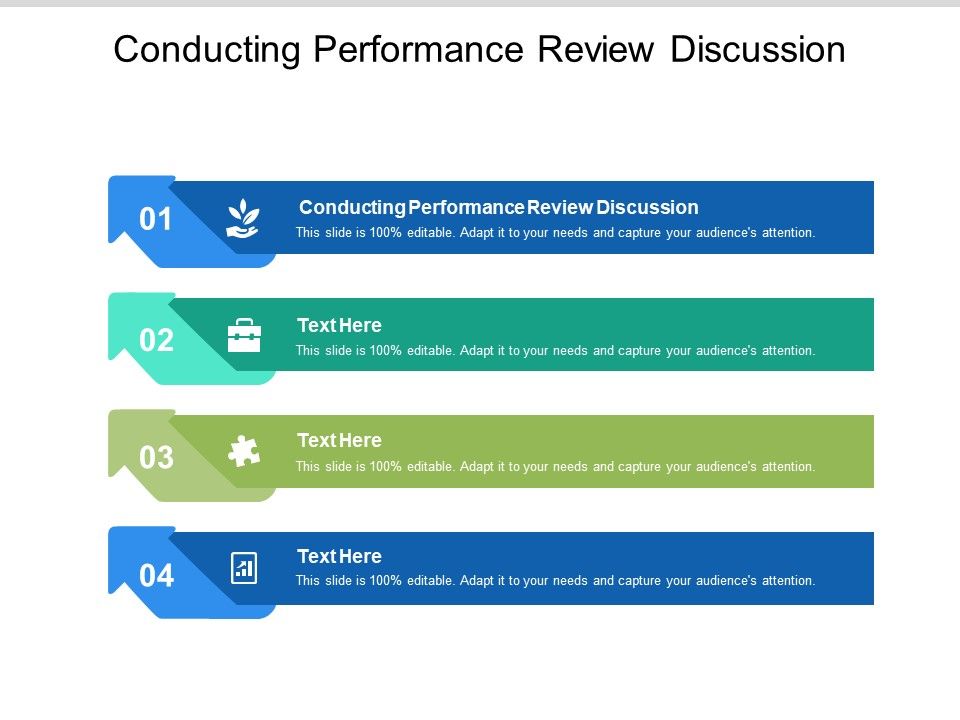 Conducting Performance Review Discussion

01

Conducting Performance Review Discussion

This slide is 100% editable. Adapt it to your needs and capture your audience's attention.

02

Text Here

This slide is 100% editable. Adapt it to your needs and capture your audience's attention.

03

Text Here

This slide is 100% editable. Adapt it to your needs and capture your audience's attention.

04

Text Here

This slide is 100% editable. Adapt it to your needs and capture your audience's attention.